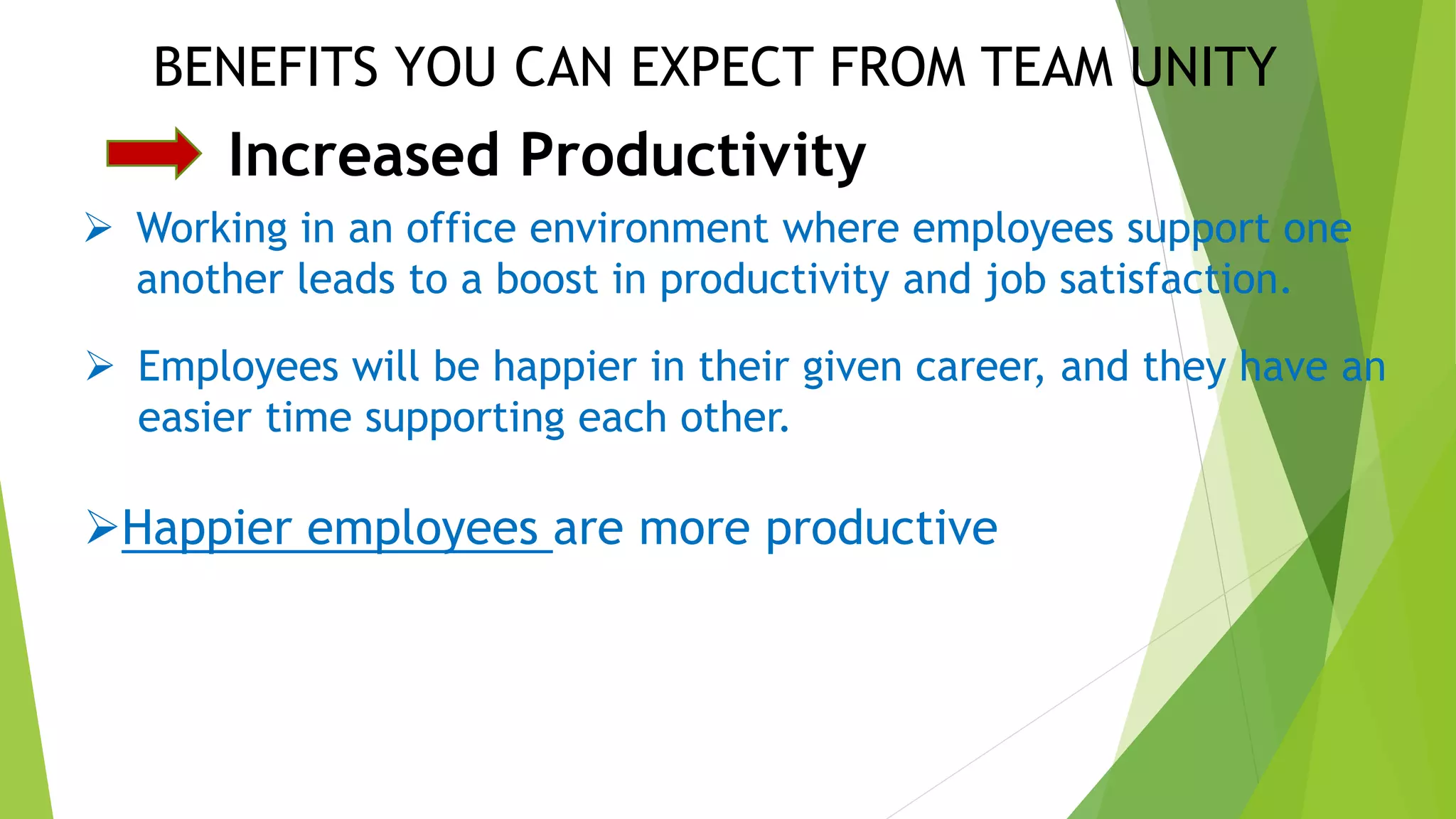 BENEFITS YOU CAN EXPECT FROM TEAM UNITY

Increased Productivity

➢ Working in an office environment where employees support one another leads to a boost in productivity and job satisfaction.

➢ Employees will be happier in their given career, and they have an easier time supporting each other.

➢Happier employees are more productive